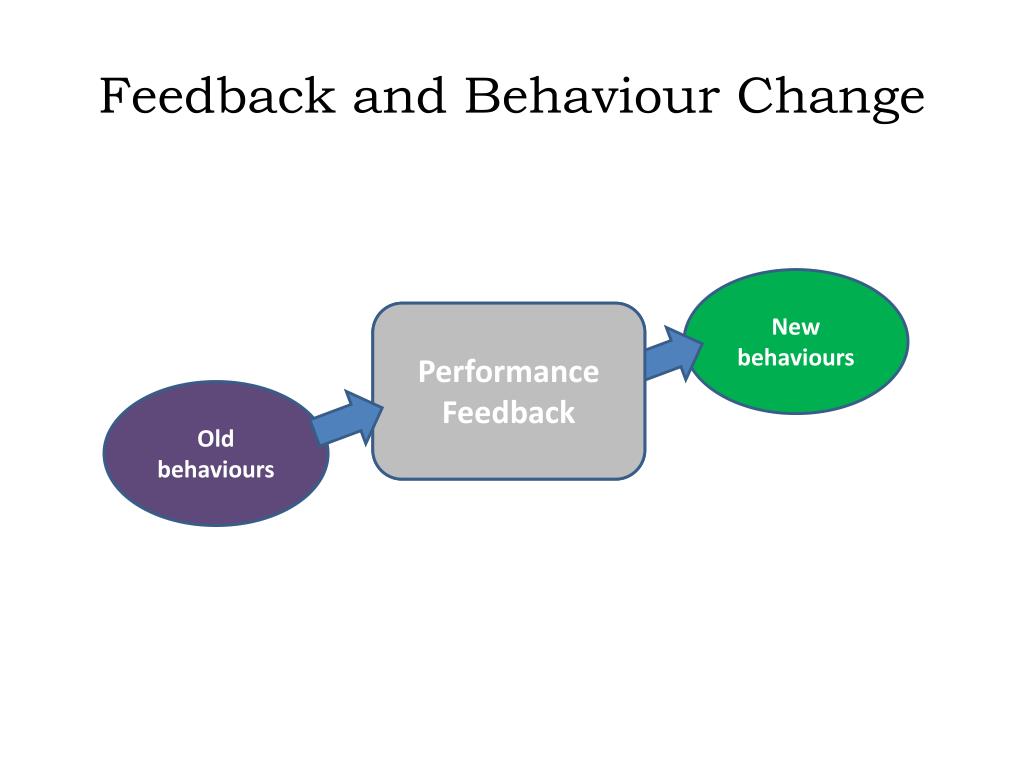 Feedback and Behaviour Change

Old behaviours

Performance Feedback

New behaviours